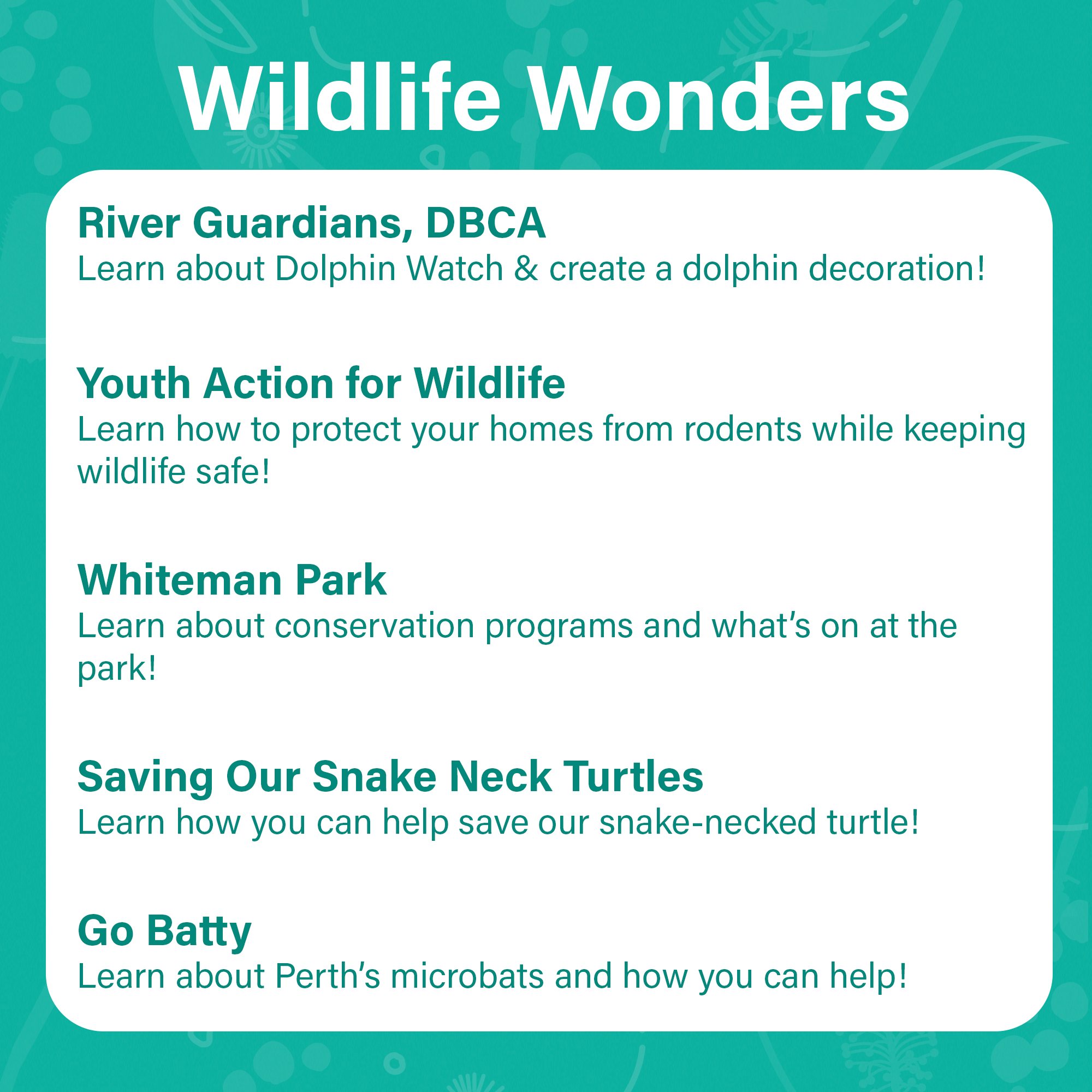 Wildlife Wonders

River Guardians, DBCA
Learn about Dolphin Watch & create a dolphin decoration!

Youth Action for Wildlife
Learn how to protect your homes from rodents while keeping wildlife safe!

Whiteman Park
Learn about conservation programs and what's on at the park!

Saving Our Snake Neck Turtles
Learn how you can help save our snake-necked turtle!

Go Batty
Learn about Perth's microbats and how you can help!